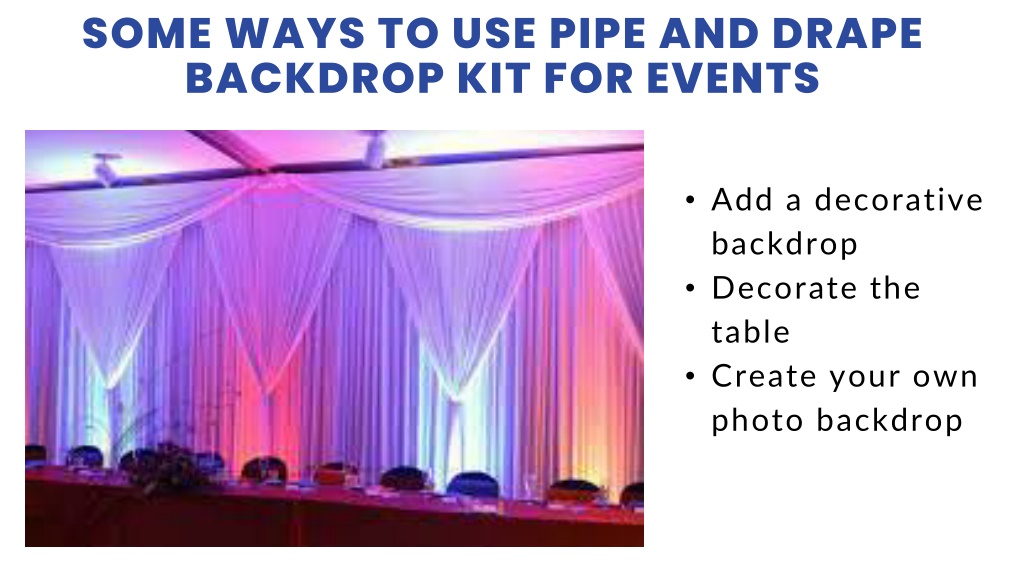 SOME WAYS TO USE PIPE AND DRAPE BACKDROP KIT FOR EVENTS

• Add a decorative backdrop
• Decorate the table
• Create your own photo backdrop